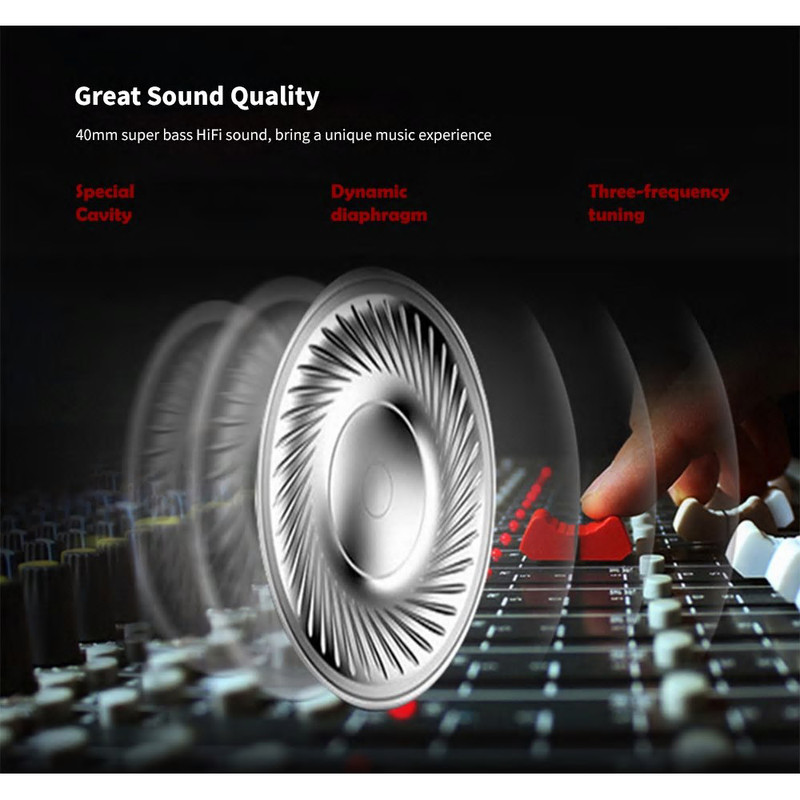 Great Sound Quality

40mm super bass HiFi sound, bring a unique music experience

Special Cavity

Dynamic diaphragm

Three-frequency tuning